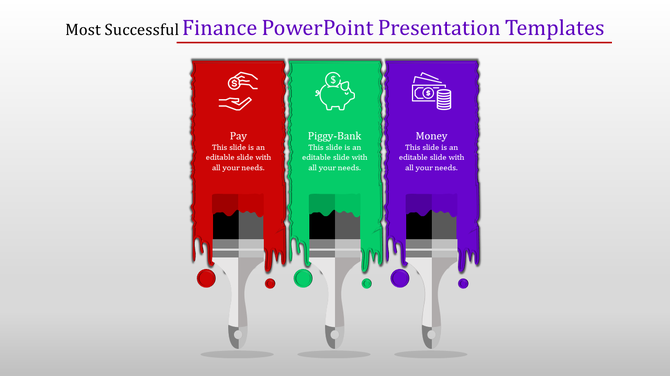 Most Successful Finance PowerPoint Presentation Templates

Pay
This slide is an editable slide with all your needs.

Piggy-Bank
This slide is an editable slide with all your needs.

Money
This slide is an editable slide with all your needs.